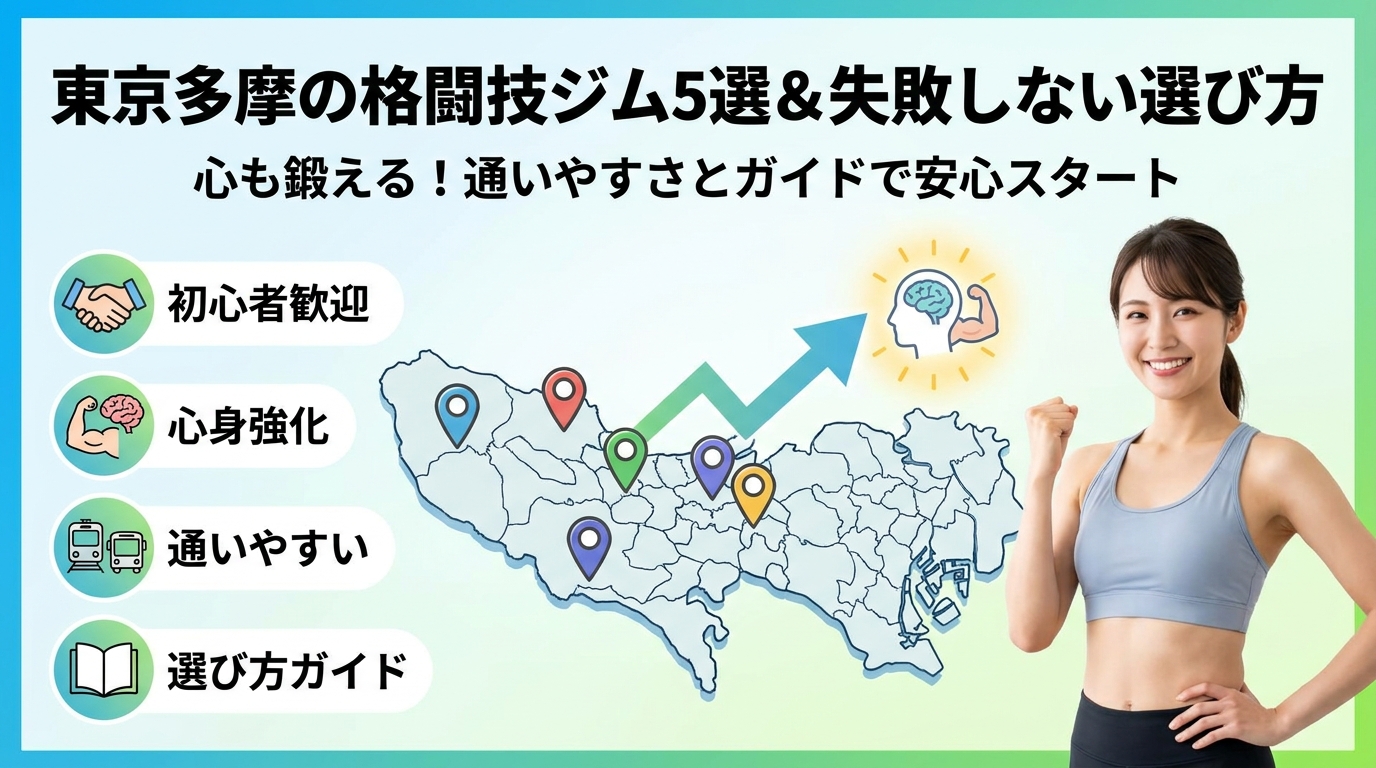 東京多摩の格闘技ジム5選&失敗しない選び方

心も鍛える！通いやすさとガイドで安心スタート

初心者歓迎

心身強化

通いやすい

選び方ガイド